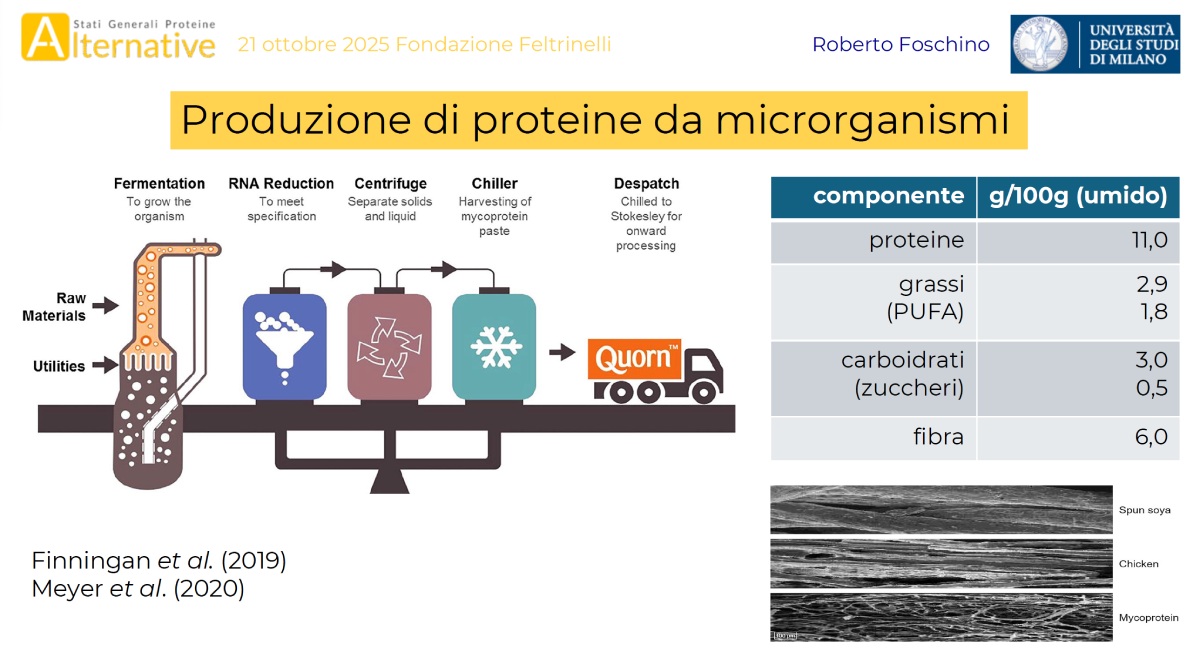 Stati Generali Proteine
Alternative 21 ottobre 2025 Fondazione Feltrinelli

Roberto Foschino

UNIVERSITÀ DEGLI STUDI DI MILANO

Produzione di proteine da microrganismi

Fermentation
To grow the organism

RNA Reduction
To meet specification

Centrifuge
Separate solids and liquid

Chiller
Harvesting of mycoprotein paste

Despatch
Chilled to Stokesley for onward processing

Raw Materials

Utilities

Quorn™

| componente | g/100g (umido) |
|---|---|
| proteine | 11,0 |
| grassi (PUFA) | 2,9 1,8 |
| carboidrati (zuccheri) | 3,0 0,5 |
| fibra | 6,0 |

Spun soya

Chicken

Mycoprotein

Finningan et al. (2019)
Meyer et al. (2020)